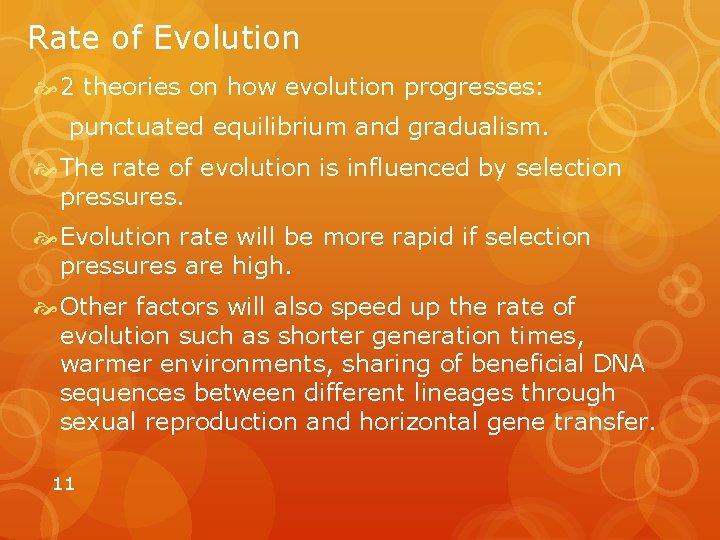 Rate of Evolution

2 theories on how evolution progresses:

punctuated equilibrium and gradualism.

The rate of evolution is influenced by selection pressures.

Evolution rate will be more rapid if selection pressures are high.

Other factors will also speed up the rate of evolution such as shorter generation times, warmer environments, sharing of beneficial DNA sequences between different lineages through sexual reproduction and horizontal gene transfer.

11